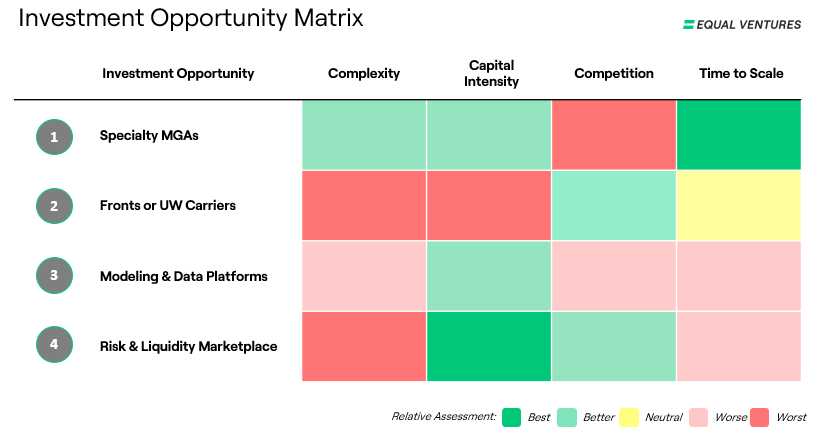 Investment Opportunity Matrix

EQUAL VENTURES

| | Investment Opportunity | Complexity | Capital Intensity | Competition | Time to Scale |
|---|---|---|---|---|---|
| 1 | Specialty MGAs | | | | |
| 2 | Fronts or UW Carriers | | | | |
| 3 | Modeling & Data Platforms | | | | |
| 4 | Risk & Liquidity Marketplace | | | | |

Relative Assessment: Best Better Neutral Worse Worst